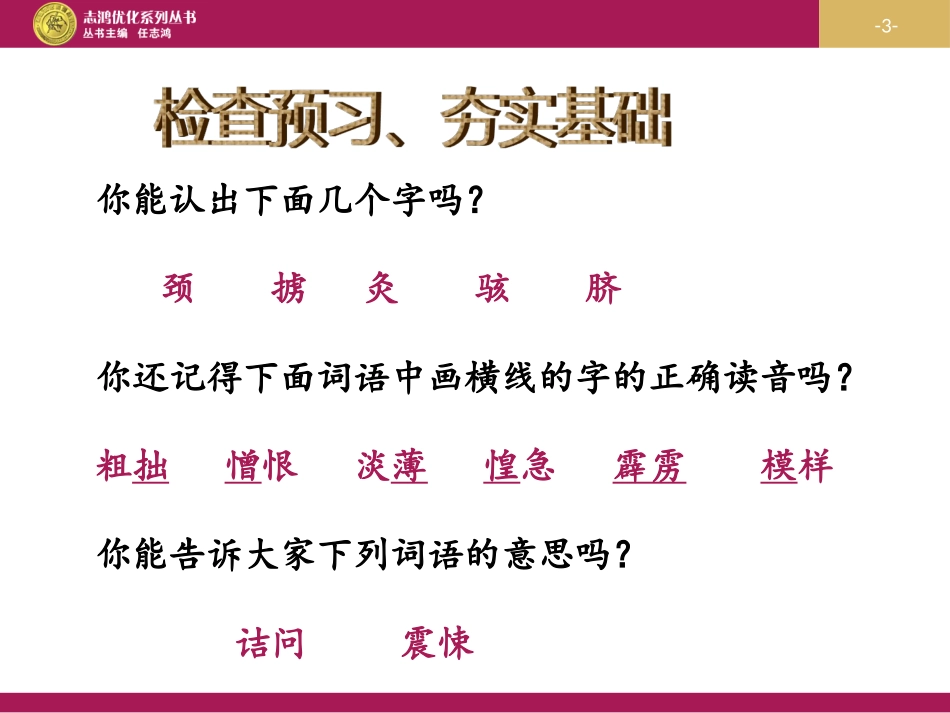 志鸿优化系列丛书
丛书主编 任志鸿

-3-

检查预习、夯实基础

你能认出下面几个字吗？

颈 掳 灸 骇 脐

你还记得下面词语中画横线的字的正确读音吗？

粗拙 憎恨 淡薄 惶急 霹雳 模样

你能告诉大家下列词语的意思吗？

诘问 震悚